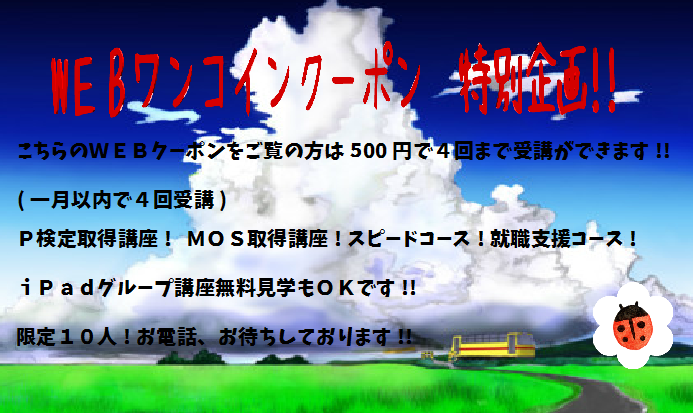 WEBワンコインクーポン　特別企画!!

こちらのＷＥＢクーポンをご覧の方は 500 円で４回まで受講ができます !!

( 一月以内で４回受講 )

Ｐ検定取得講座！ ＭＯＳ取得講座！スピードコース！就職支援コース！

ｉＰａｄグループ講座無料見学もＯＫです !!

限定１０人！お電話、お待ちしております !!